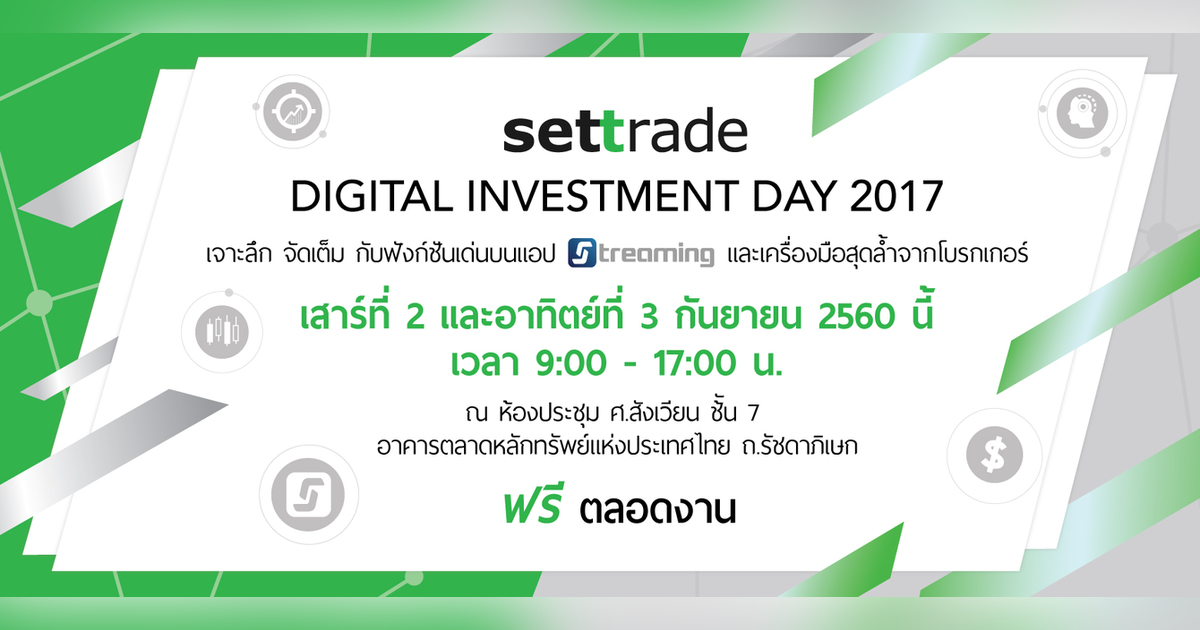 settrade
DIGITAL INVESTMENT DAY 2017

เจาะลึก จัดเต็ม กับฟังก์ชันเด่นบนแอป Streaming และเครื่องมือสุดล้ำจากโบรกเกอร์

เสาร์ที่ 2 และอาทิตย์ที่ 3 กันยายน 2560 นี้
เวลา 9:00 - 17:00 น.

ณ ห้องประชุม ศ.สังเวียน ชั้น 7
อาคารตลาดหลักทรัพย์แห่งประเทศไทย ถ.รัชดาภิเษก

ฟรี ตลอดงาน